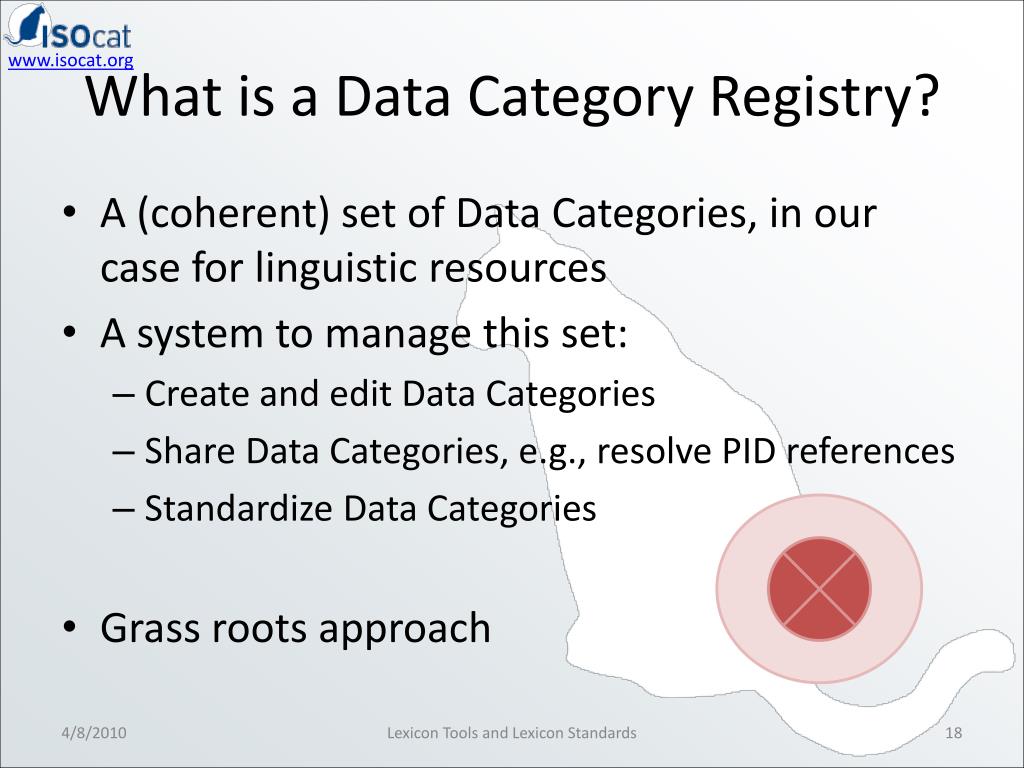 ISOcat
www.isocat.org
What is a Data Category Registry?

• A (coherent) set of Data Categories, in our case for linguistic resources
• A system to manage this set:
– Create and edit Data Categories
– Share Data Categories, e.g., resolve PID references
– Standardize Data Categories

• Grass roots approach

4/8/2010
Lexicon Tools and Lexicon Standards
18